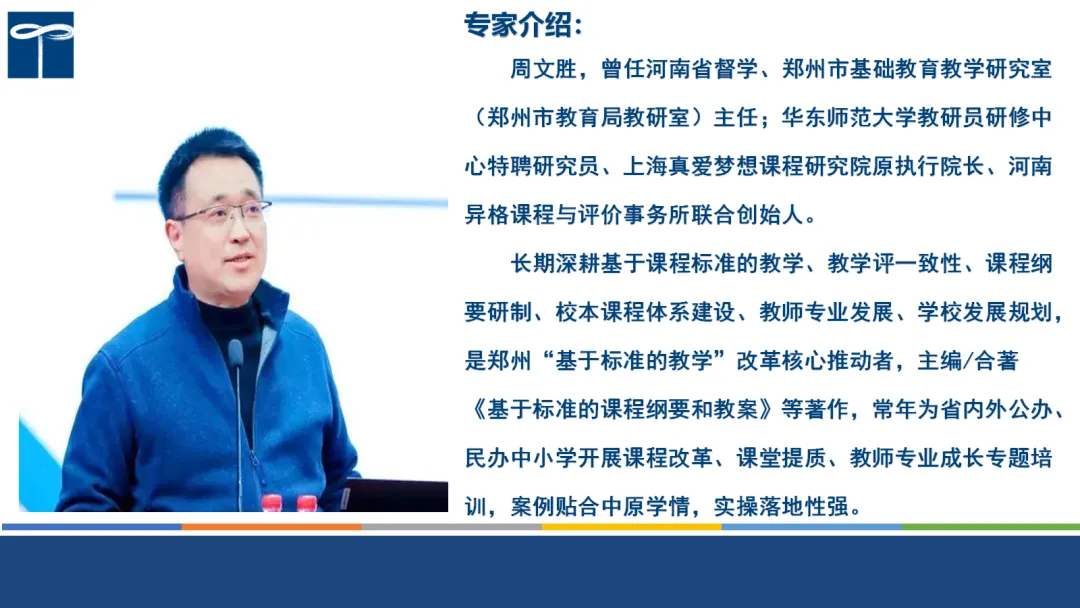 专家介绍:

周文胜，曾任河南省督学、郑州市基础教育教学研究室（郑州市教育局教研室）主任；华东师范大学教研员研修中心特聘研究员、上海真爱梦想课程研究院原执行院长、河南异格课程与评价事务所联合创始人。

长期深耕基于课程标准的教学、教学评一致性、课程纲要研制、校本课程体系建设、教师专业发展、学校发展规划，是郑州“基于标准的教学”改革核心推动者，主编/合著《基于标准的课程纲要和教案》等著作，常年为省内外公办、民办中小学开展课程改革、课堂提质、教师专业成长专题培训，案例贴合中原学情，实操落地性强。